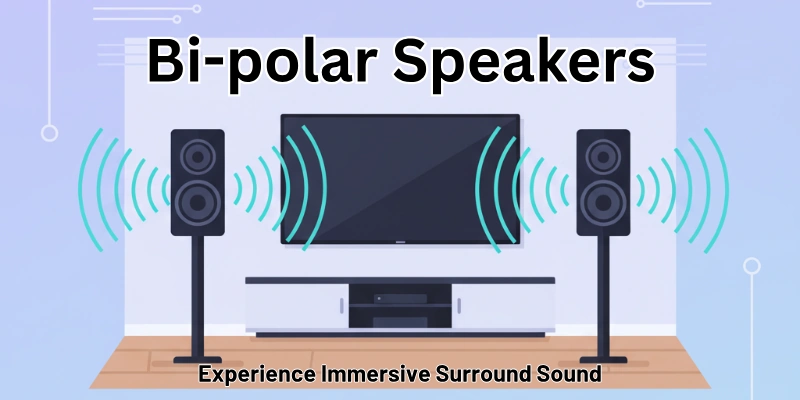 Bi-polar Speakers

Experience Immersive Surround Sound